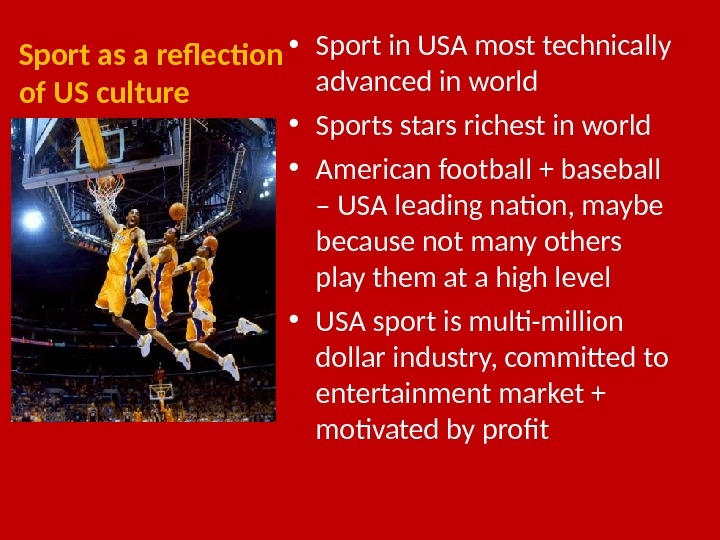 Sport as a reflection of US culture

• Sport in USA most technically advanced in world
• Sports stars richest in world
• American football + baseball – USA leading nation, maybe because not many others play them at a high level
• USA sport is multi-million dollar industry, committed to entertainment market + motivated by profit